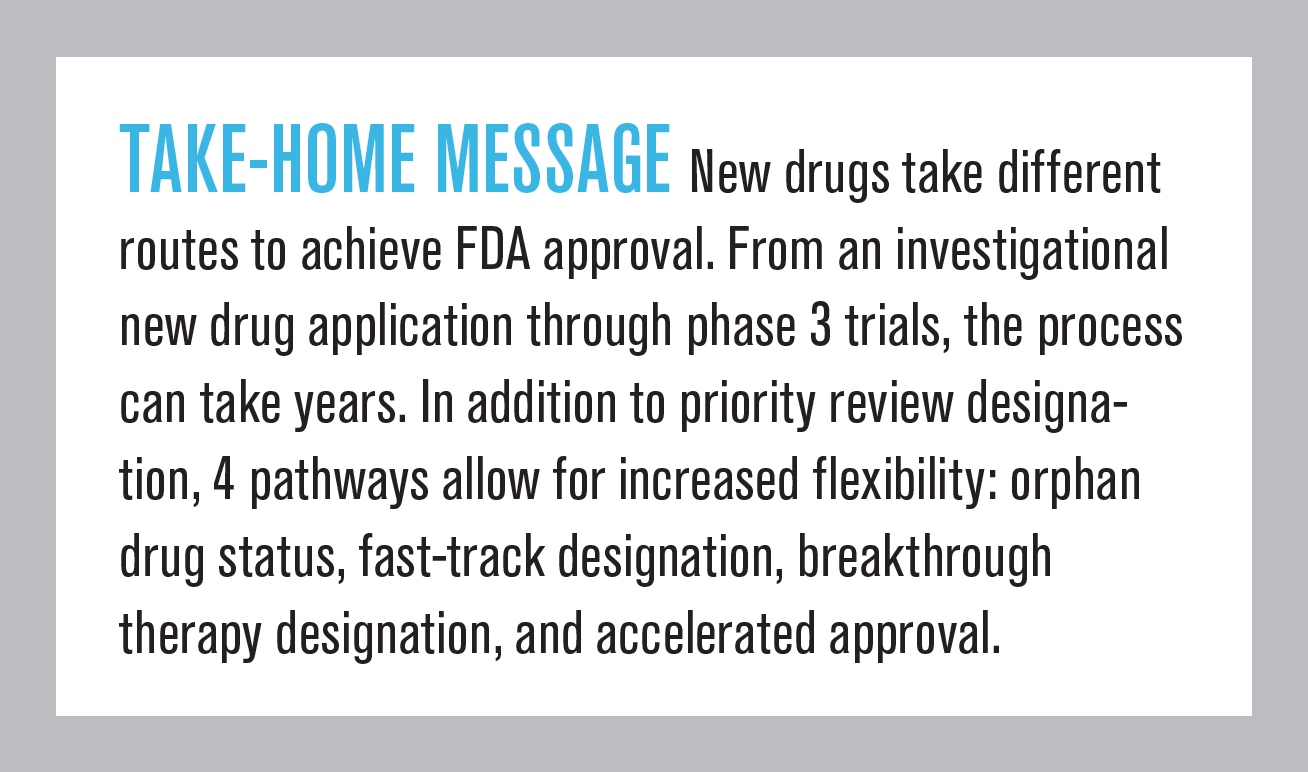 TAKE-HOME MESSAGE New drugs take different routes to achieve FDA approval. From an investigational new drug application through phase 3 trials, the process can take years. In addition to priority review designation, 4 pathways allow for increased flexibility: orphan drug status, fast-track designation, breakthrough therapy designation, and accelerated approval.